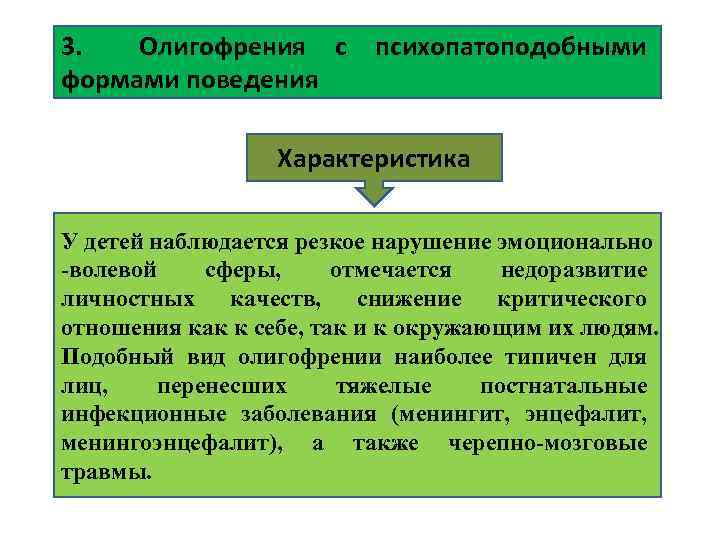 3. Олигофрения с психопатоподобными формами поведения

Характеристика

У детей наблюдается резкое нарушение эмоционально -волевой сферы, отмечается недоразвитие личностных качеств, снижение критического отношения как к себе, так и к окружающим их людям. Подобный вид олигофрении наиболее типичен для лиц, перенесших тяжелые постнатальные инфекционные заболевания (менингит, энцефалит, менингоэнцефалит), а также черепно-мозговые травмы.